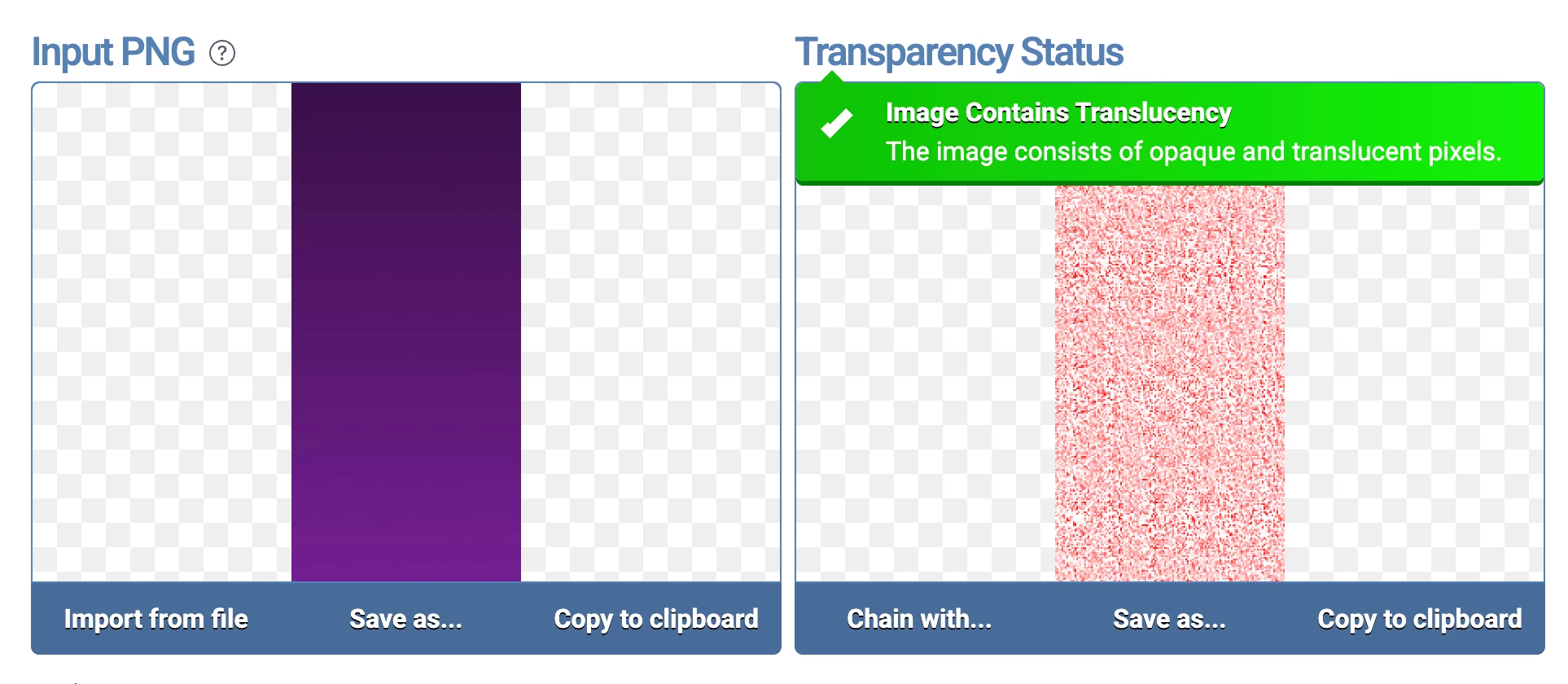 Input PNG ?

Import from file Save as... Copy to clipboard

Transparency Status

Image Contains Translucency
The image consists of opaque and translucent pixels.

Chain with... Save as... Copy to clipboard